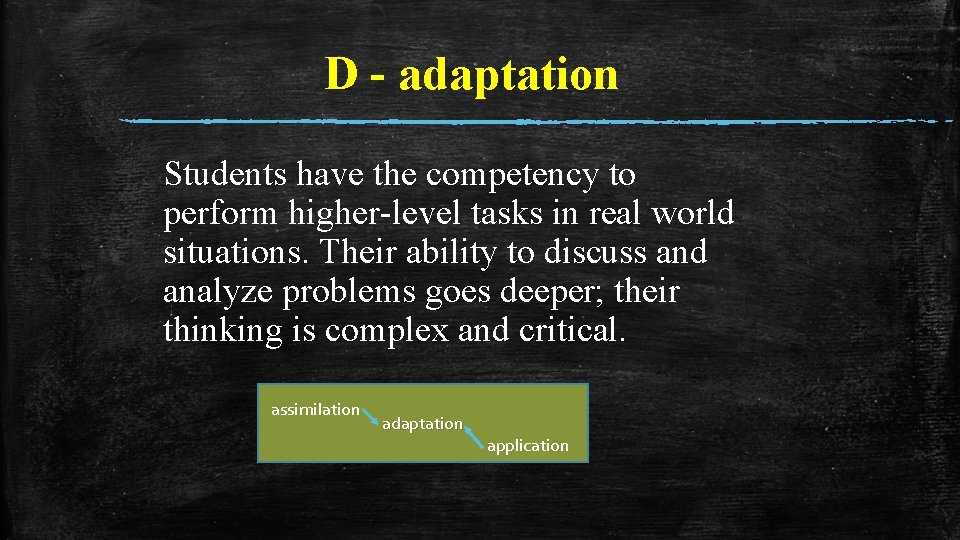 D - adaptation

Students have the competency to perform higher-level tasks in real world situations. Their ability to discuss and analyze problems goes deeper; their thinking is complex and critical.

assimilation
adaptation
application